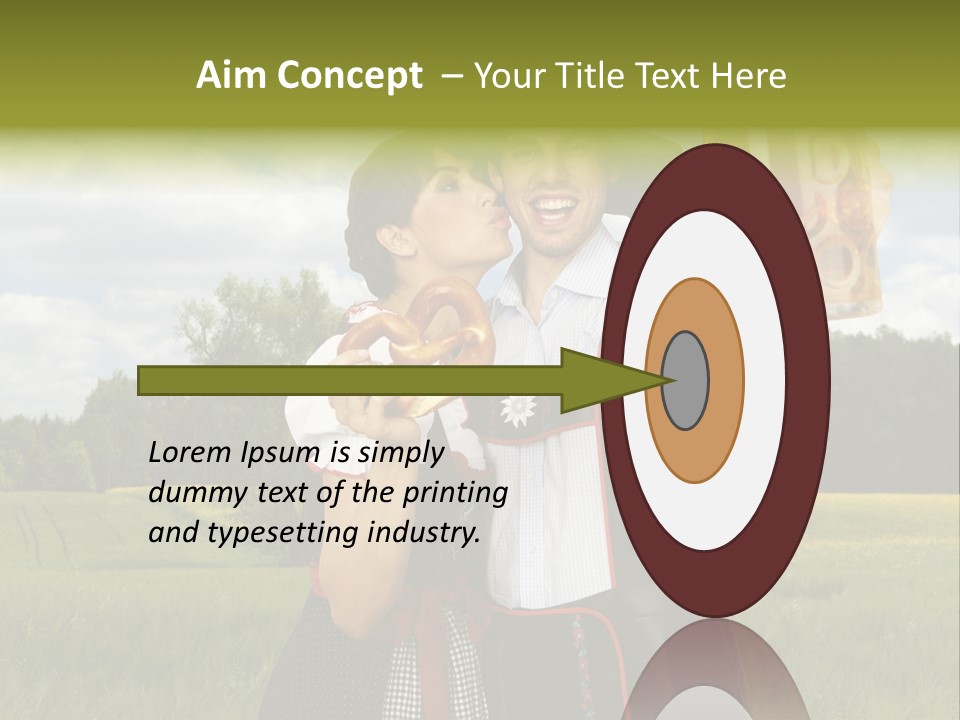 Aim Concept – Your Title Text Here

Lorem Ipsum is simply dummy text of the printing and typesetting industry.